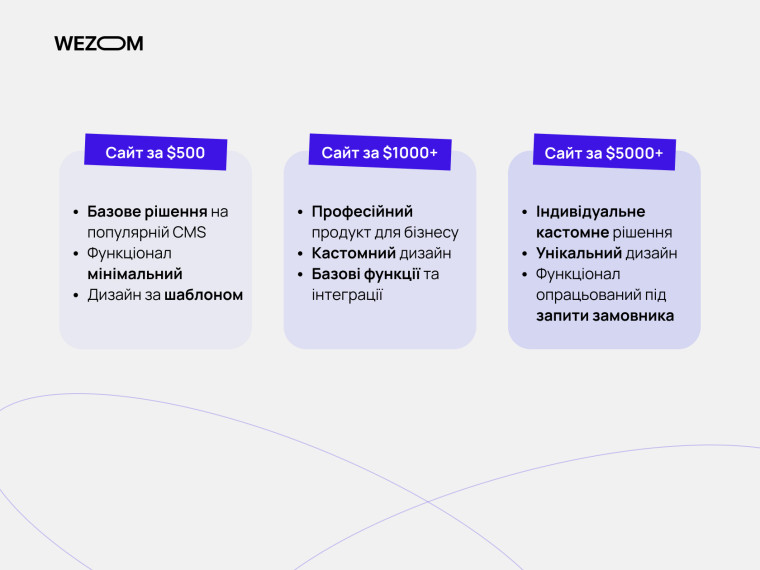 WEZOM

Сайт за \$500

- Базове рішення на популярній CMS
- Функціонал мінімальний
- Дизайн за шаблоном

Сайт за \$1000+

- Професійний продукт для бізнесу
- Кастомний дизайн
- Базові функції та інтеграції

Сайт за \$5000+

- Індивідуальне кастомне рішення
- Унікальний дизайн
- Функціонал опрацьований під запити замовника